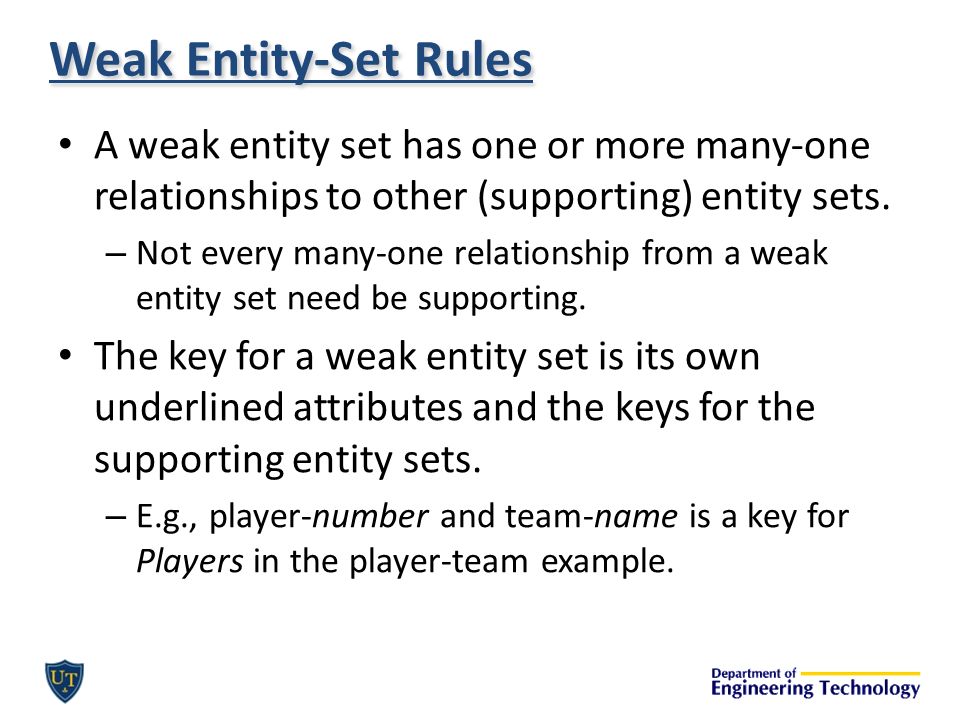 Weak Entity-Set Rules

• A weak entity set has one or more many-one relationships to other (supporting) entity sets.

– Not every many-one relationship from a weak entity set need be supporting.

• The key for a weak entity set is its own underlined attributes and the keys for the supporting entity sets.

– E.g., player-number and team-name is a key for Players in the player-team example.

UT

Department of
Engineering Technology